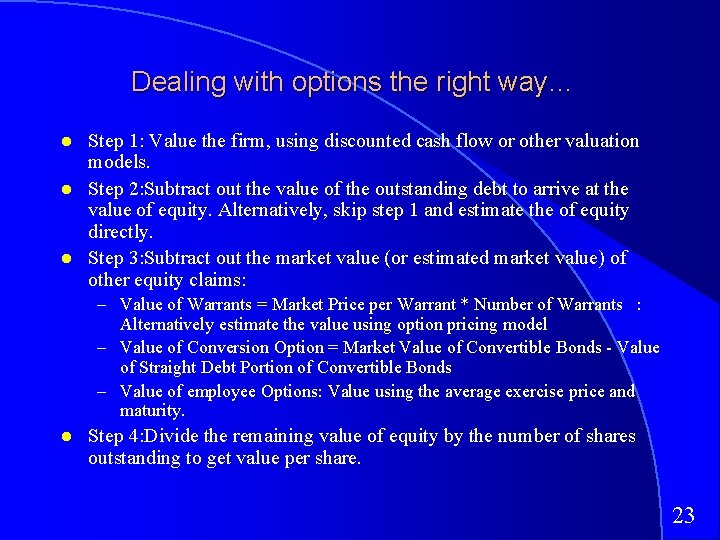 Dealing with options the right way...

- Step 1: Value the firm, using discounted cash flow or other valuation models.
- Step 2:Subtract out the value of the outstanding debt to arrive at the value of equity. Alternatively, skip step 1 and estimate the of equity directly.
- Step 3:Subtract out the market value (or estimated market value) of other equity claims:
  – Value of Warrants = Market Price per Warrant * Number of Warrants : Alternatively estimate the value using option pricing model
  – Value of Conversion Option = Market Value of Convertible Bonds - Value of Straight Debt Portion of Convertible Bonds
  – Value of employee Options: Value using the average exercise price and maturity.
- Step 4:Divide the remaining value of equity by the number of shares outstanding to get value per share.

23